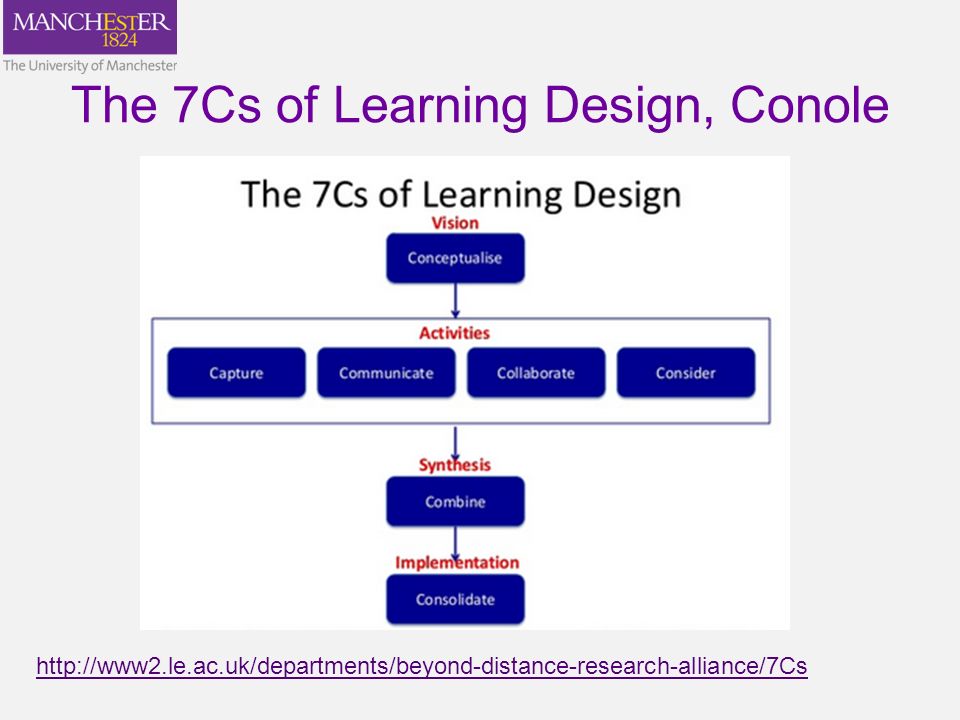 MANCHESTER
1824
The University of Manchester

The 7Cs of Learning Design, Conole

The 7Cs of Learning Design

Vision
Conceptualise

Activities
Capture
Communicate
Collaborate
Consider

Synthesis
Combine

Implementation
Consolidate

http://www2.le.ac.uk/departments/beyond-distance-research-alliance/7Cs